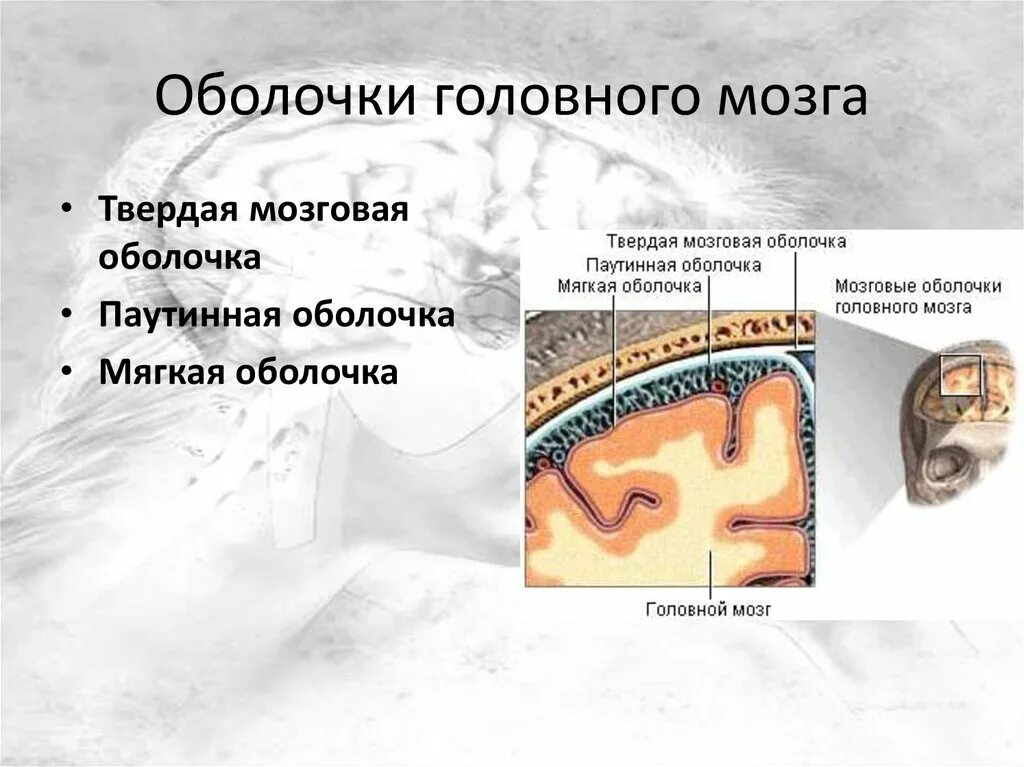 Оболочки головного мозга

• Твердая мозговая оболочка
• Паутинная оболочка
• Мягкая оболочка

Твердая мозговая оболочка
Паутинная оболочка
Мягкая оболочка
Мозговые оболочки головного мозга
Головной мозг